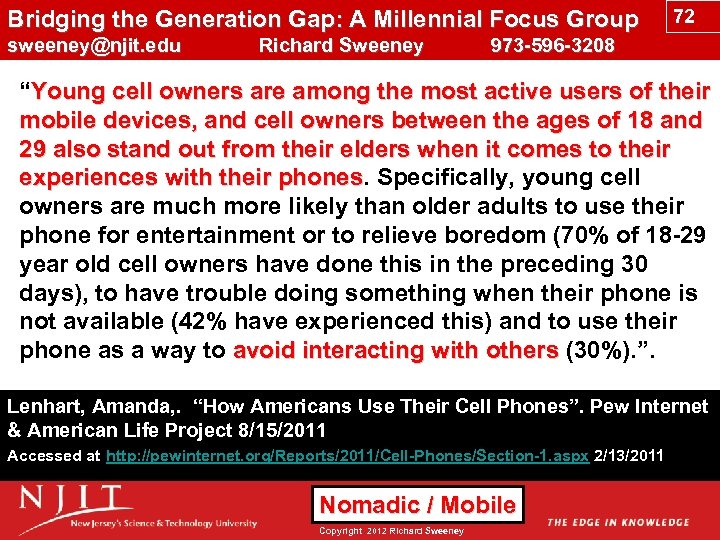 Bridging the Generation Gap: A Millennial Focus Group
72
sweeney@njit.edu Richard Sweeney 973-596-3208

“Young cell owners are among the most active users of their mobile devices, and cell owners between the ages of 18 and 29 also stand out from their elders when it comes to their experiences with their phones. Specifically, young cell owners are much more likely than older adults to use their phone for entertainment or to relieve boredom (70% of 18-29 year old cell owners have done this in the preceding 30 days), to have trouble doing something when their phone is not available (42% have experienced this) and to use their phone as a way to avoid interacting with others (30%).”.

Lenhart, Amanda,. “How Americans Use Their Cell Phones”. Pew Internet & American Life Project 8/15/2011
Accessed at http://pewinternet.org/Reports/2011/Cell-Phones/Section-1.aspx 2/13/2011

NJIT
New Jersey's Science & Technology University
Nomadic / Mobile
Copyright 2012 Richard Sweeney
THE EDGE IN KNOWLEDGE